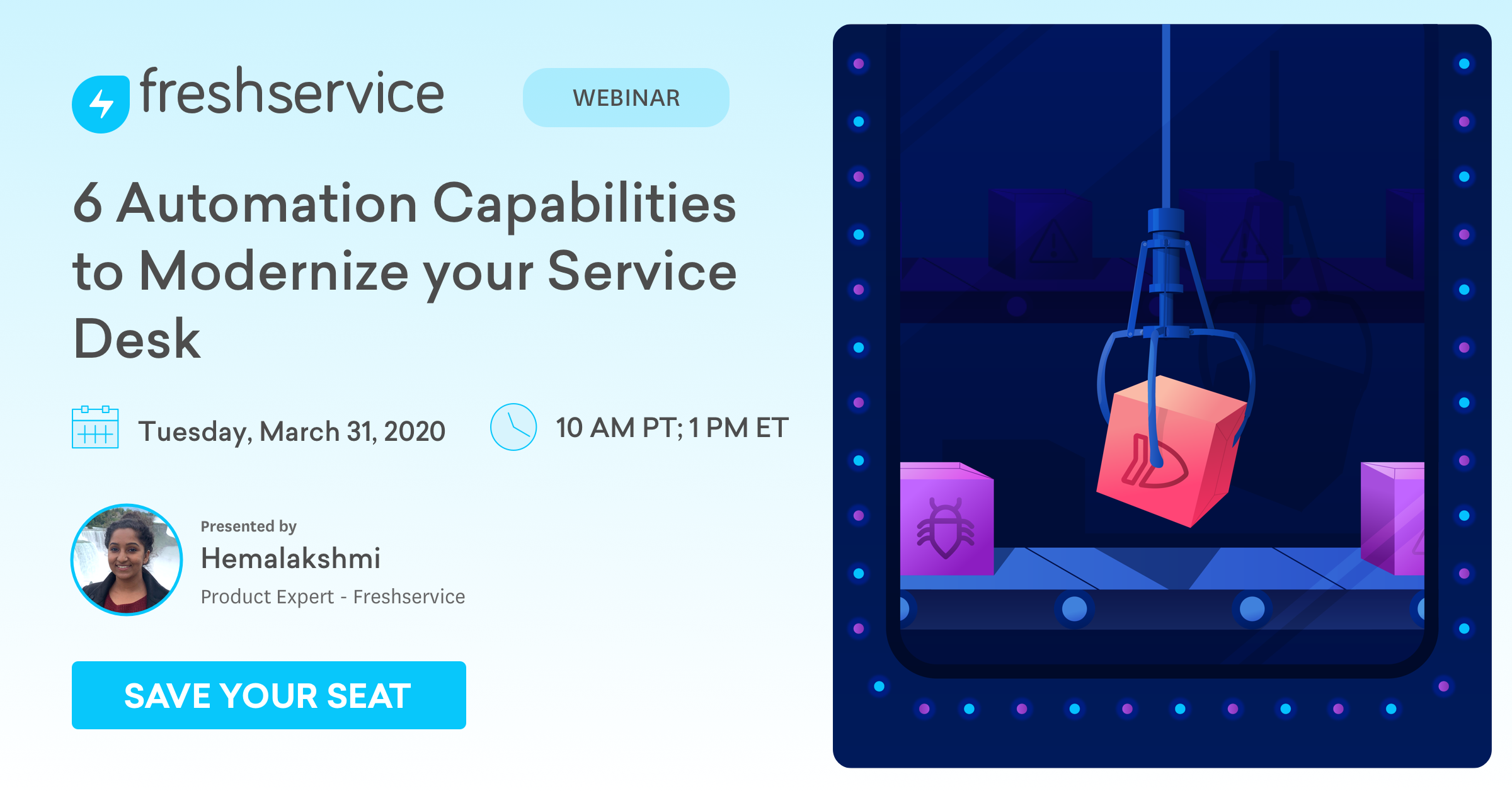 freshservice

WEBINAR

6 Automation Capabilities to Modernize your Service Desk

Tuesday, March 31, 2020

10 AM PT; 1 PM ET

Presented by
Hemalakshmi
Product Expert - Freshservice

SAVE YOUR SEAT